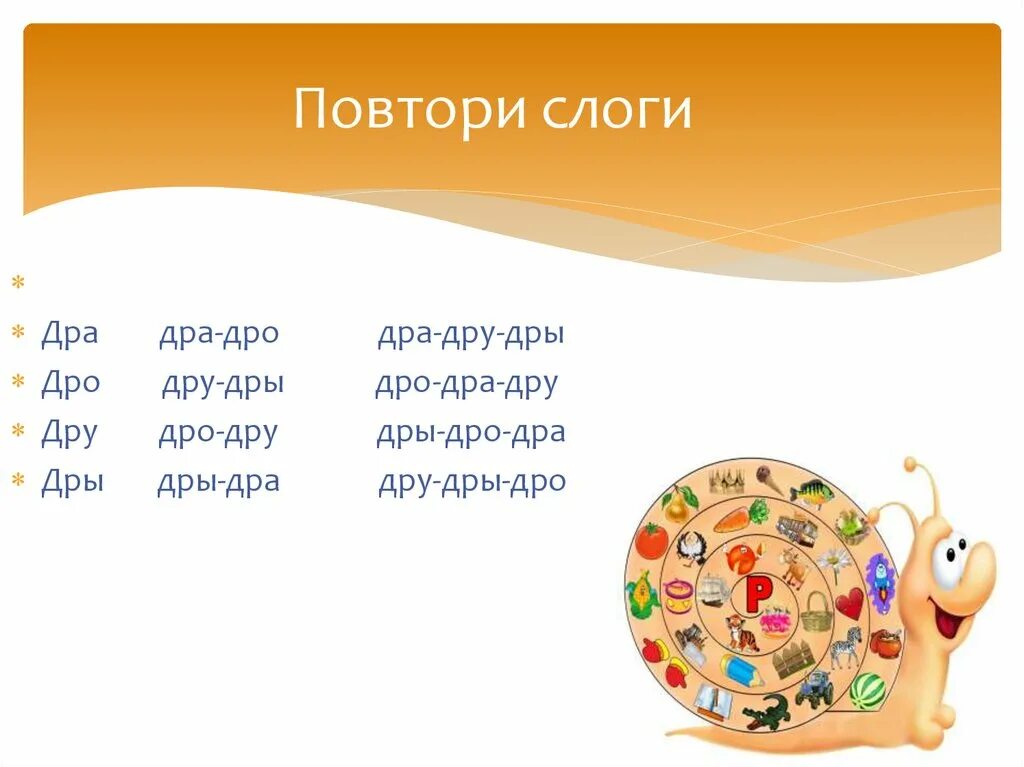 Повтори слоги

Дра дра-дро дра-дру-дры
Дро дру-дры дро-дра-дру
Дру дро-дру дры-дро-дра
Дры дры-дра дру-дры-дро

Р